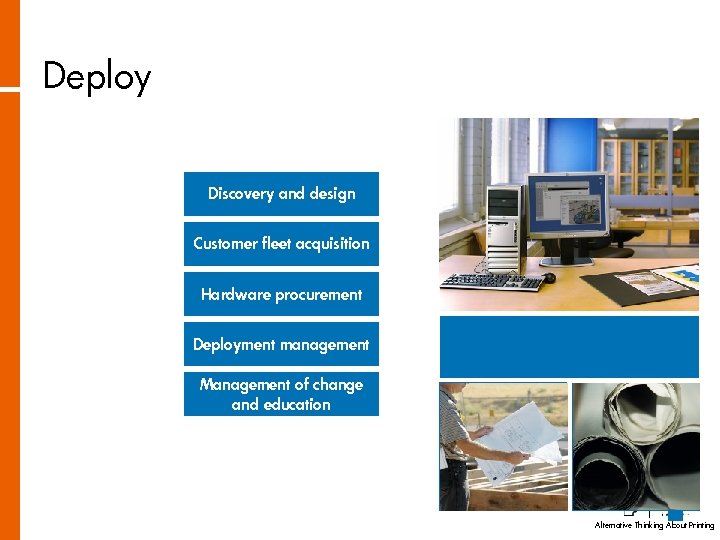 Deploy

Discovery and design

Customer fleet acquisition

Hardware procurement

Deployment management

Management of change and education

Alternative Thinking About Printing